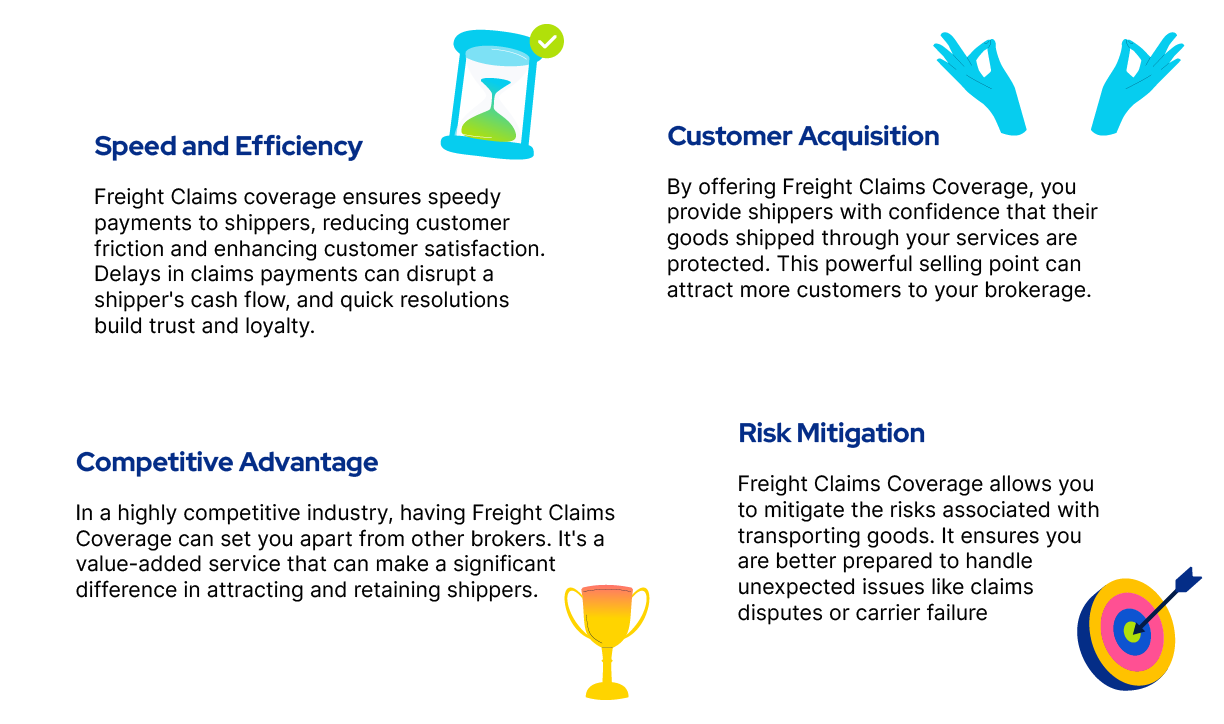 Speed and Efficiency

Freight Claims coverage ensures speedy payments to shippers, reducing customer friction and enhancing customer satisfaction. Delays in claims payments can disrupt a shipper's cash flow, and quick resolutions build trust and loyalty.

Customer Acquisition

By offering Freight Claims Coverage, you provide shippers with confidence that their goods shipped through your services are protected. This powerful selling point can attract more customers to your brokerage.

Competitive Advantage

In a highly competitive industry, having Freight Claims Coverage can set you apart from other brokers. It's a value-added service that can make a significant difference in attracting and retaining shippers.

Risk Mitigation

Freight Claims Coverage allows you to mitigate the risks associated with transporting goods. It ensures you are better prepared to handle unexpected issues like claims disputes or carrier failure